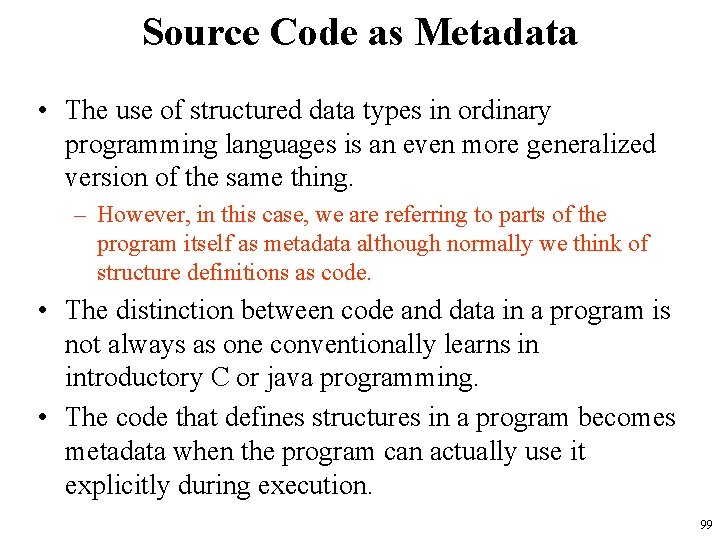 Source Code as Metadata

• The use of structured data types in ordinary programming languages is an even more generalized version of the same thing.

– However, in this case, we are referring to parts of the program itself as metadata although normally we think of structure definitions as code.

• The distinction between code and data in a program is not always as one conventionally learns in introductory C or java programming.

• The code that defines structures in a program becomes metadata when the program can actually use it explicitly during execution.

99